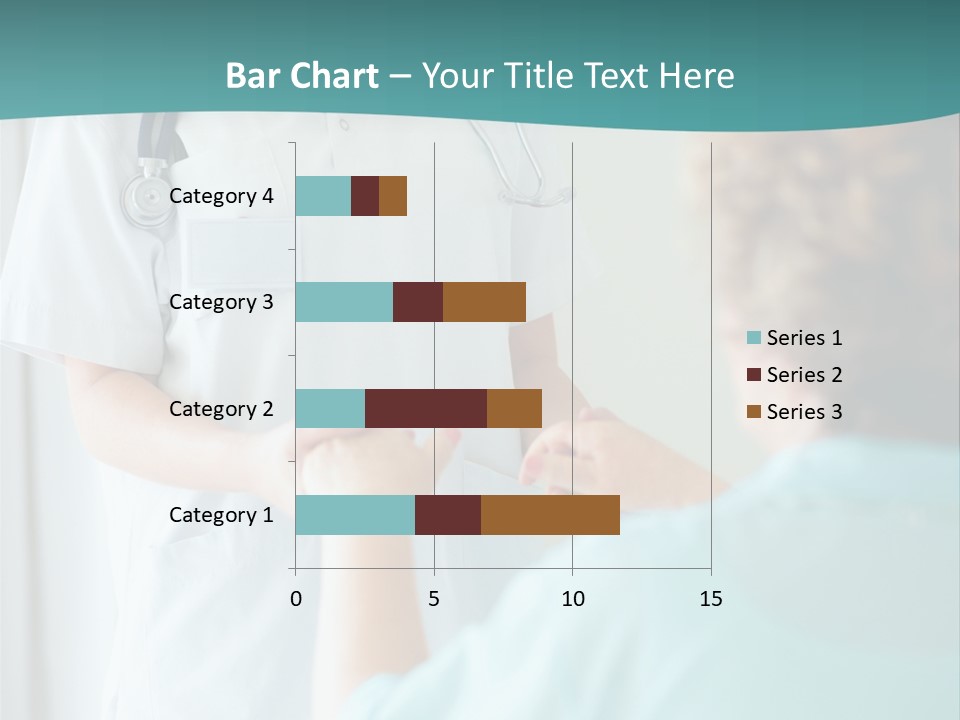 Bar Chart – Your Title Text Here

Category 4
Category 3
Category 2
Category 1

0
5
10
15

Series 1
Series 2
Series 3